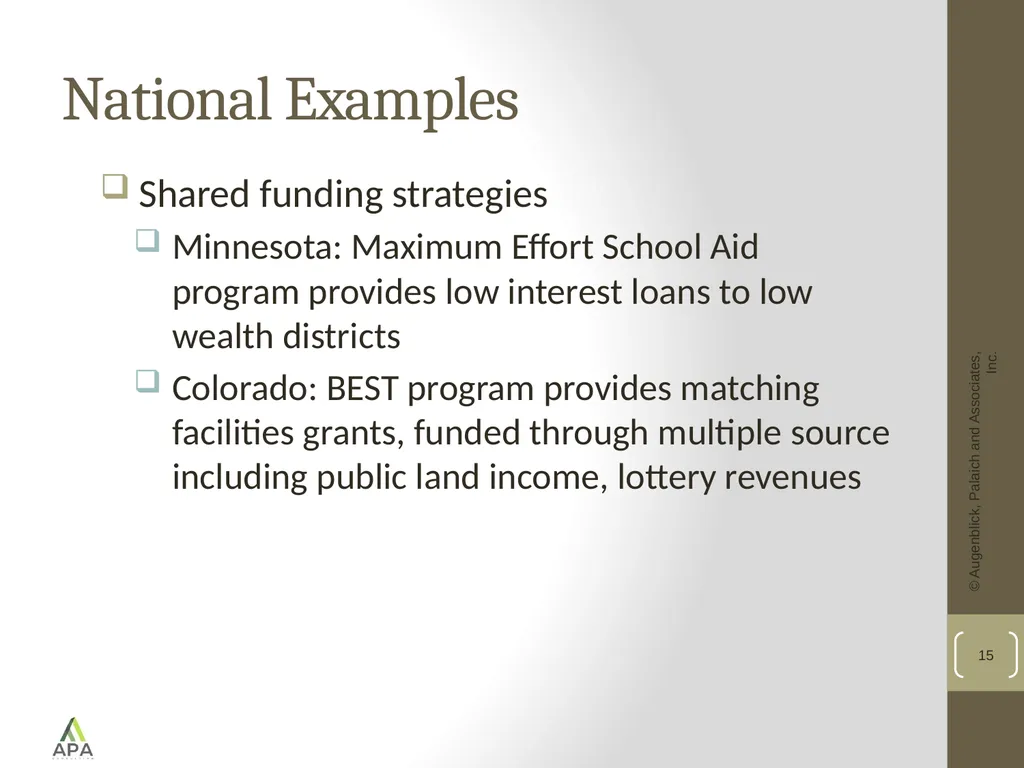 National Examples

Shared funding strategies

Minnesota: Maximum Effort School Aid program provides low interest loans to low wealth districts

Colorado: BEST program provides matching facilities grants, funded through multiple source including public land income, lottery revenues

© Augenblick, Palaich and Associates, Inc.

15

APA